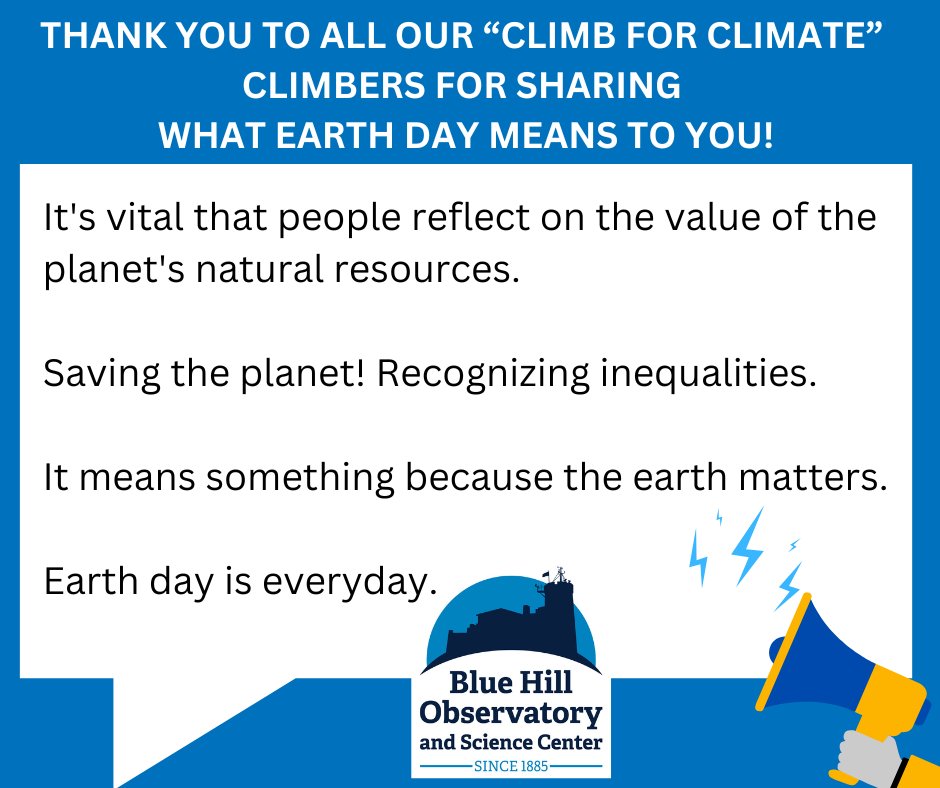 THANK YOU TO ALL OUR “CLIMB FOR CLIMATE” CLIMBERS FOR SHARING WHAT EARTH DAY MEANS TO YOU!

It's vital that people reflect on the value of the planet's natural resources.

Saving the planet! Recognizing inequalities.

It means something because the earth matters.

Earth day is everyday.

Blue Hill Observatory and Science Center
SINCE 1885